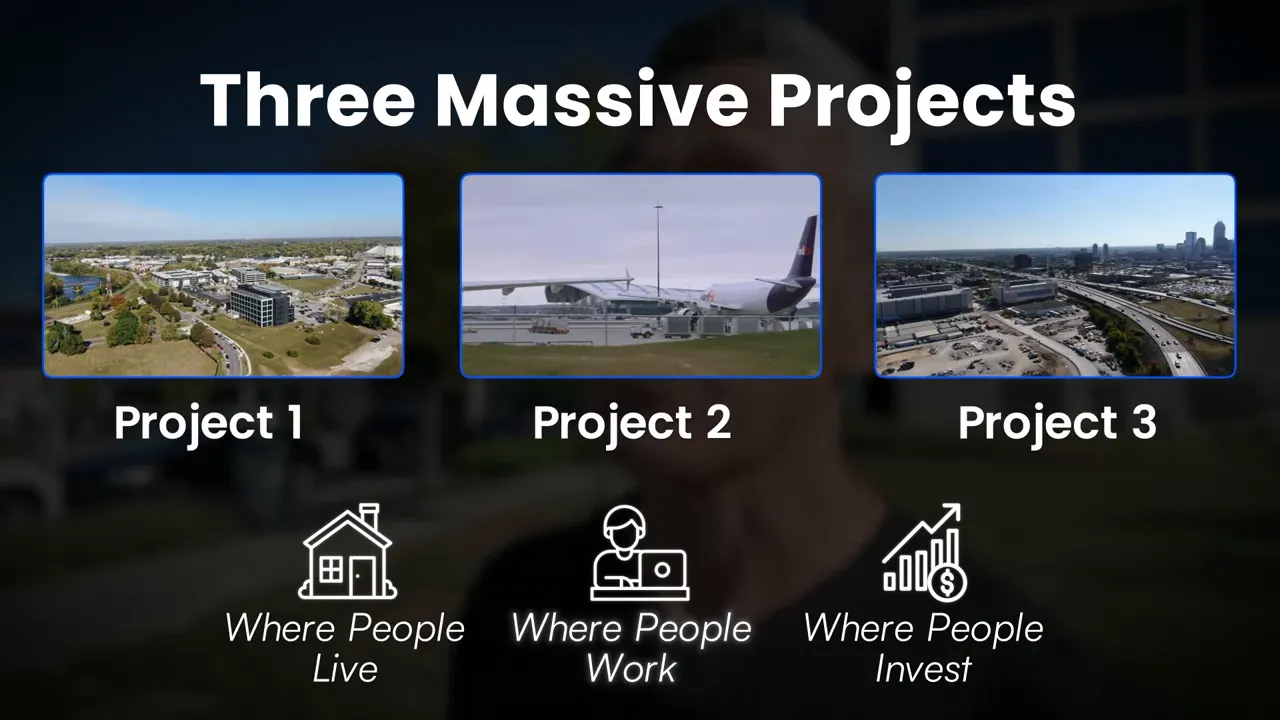 Three Massive Projects

Project 1

Project 2

Project 3

Where People Live

Where People Work

Where People Invest